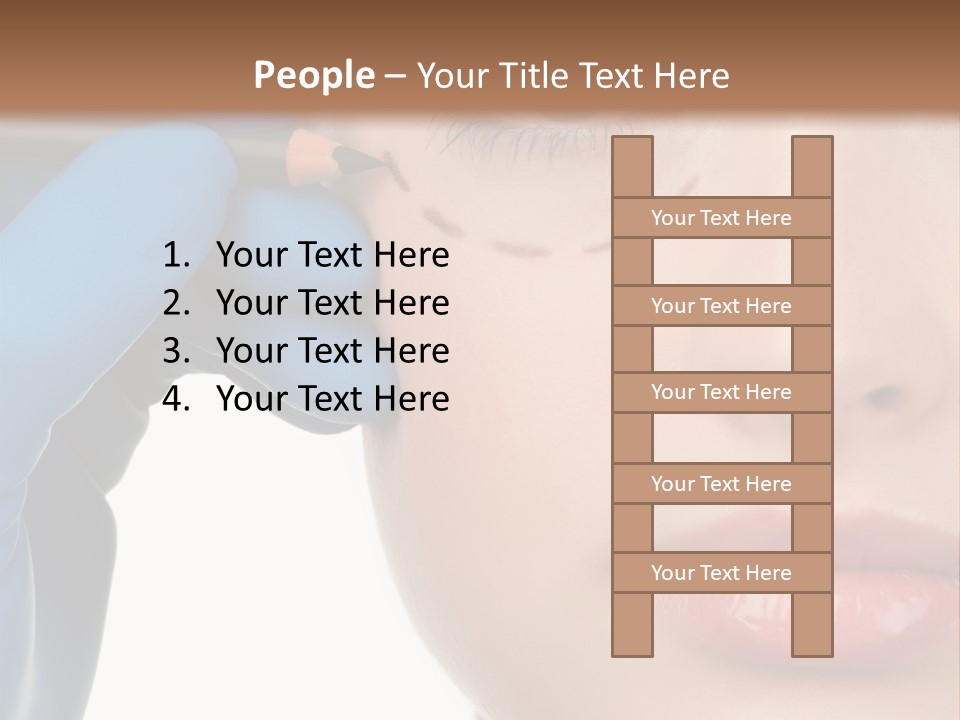 People – Your Title Text Here

1. Your Text Here
2. Your Text Here
3. Your Text Here
4. Your Text Here

Your Text Here

Your Text Here

Your Text Here

Your Text Here

Your Text Here